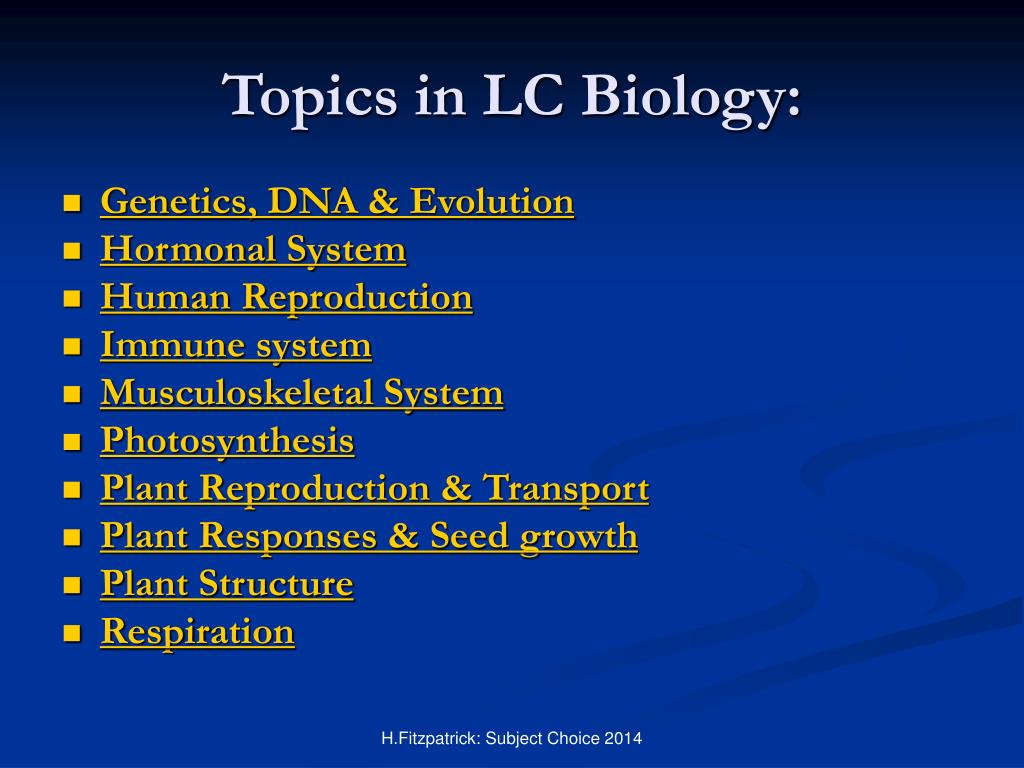 Topics in LC Biology:

- Genetics, DNA & Evolution
- Hormonal System
- Human Reproduction
- Immune system
- Musculoskeletal System
- Photosynthesis
- Plant Reproduction & Transport
- Plant Responses & Seed growth
- Plant Structure
- Respiration

H.Fitzpatrick: Subject Choice 2014